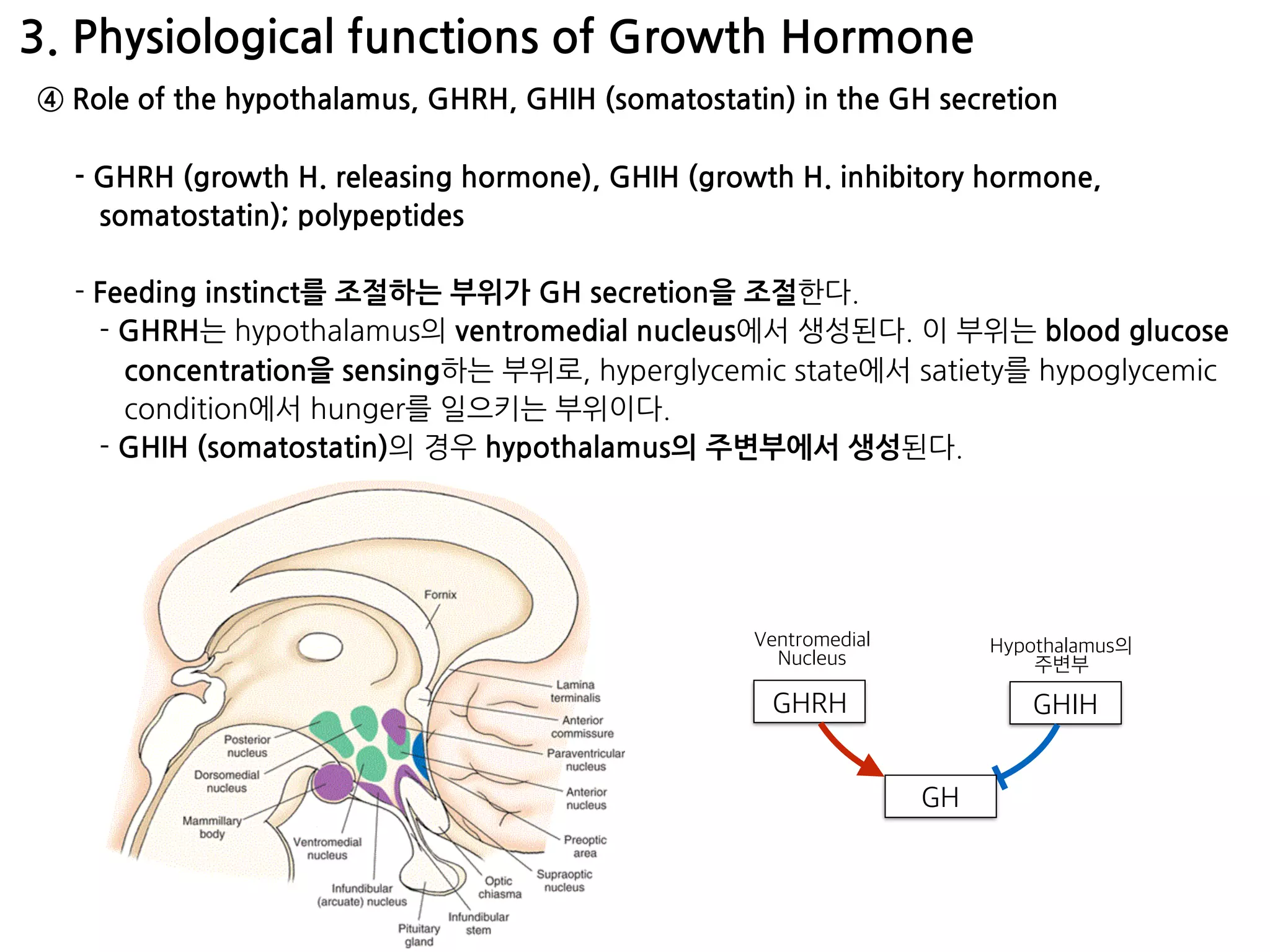 3. Physiological functions of Growth Hormone

④ Role of the hypothalamus, GHRH, GHIH (somatostatin) in the GH secretion

- GHRH (growth H. releasing hormone), GHIH (growth H. inhibitory hormone, somatostatin); polypeptides

- Feeding instinct를 조절하는 부위가 GH secretion을 조절한다.
- GHRH는 hypothalamus의 ventromedial nucleus에서 생성된다. 이 부위는 blood glucose concentration을 sensing하는 부위로, hyperglycemic state에서 satiety를 hypoglycemic condition에서 hunger를 일으키는 부위이다.
- GHIH (somatostatin)의 경우 hypothalamus의 주변부에서 생성된다.

Fornix
Lamina terminalis
Anterior commissure
Paraventricular nucleus
Anterior nucleus
Preoptic area
Supraoptic nucleus
Optic chiasma
Infundibular stem
Pituitary gland
Infundibular (arcuate) nucleus
Ventromedial nucleus
Mammillary body
Dorsomedial nucleus
Posterior nucleus

Ventromedial Nucleus
GHRH
Hypothalamus의 주변부
GHIH
GH